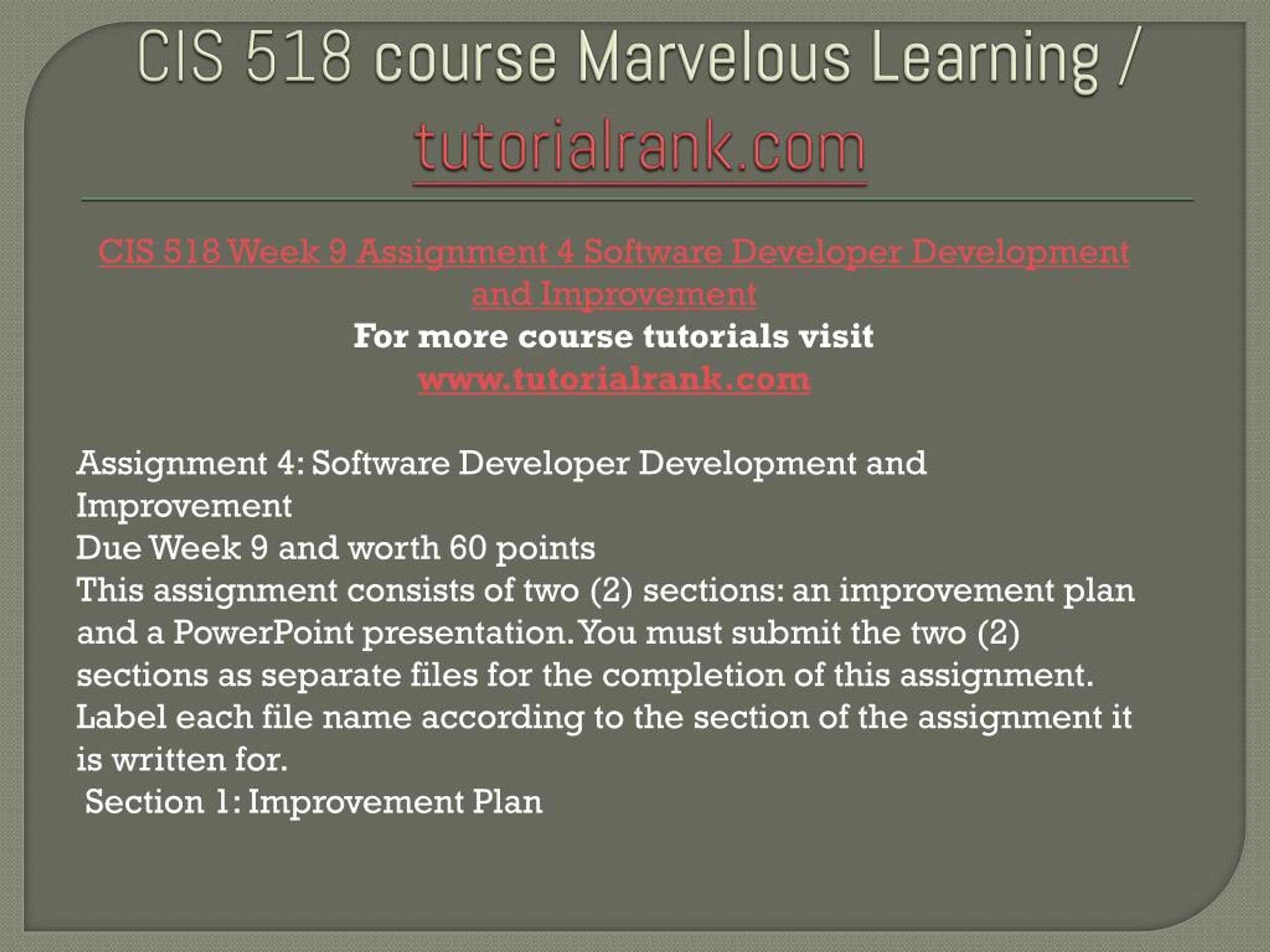 CIS 518 course Marvelous Learning / tutorialrank.com

CIS 518 Week 9 Assignment 4 Software Developer Development and Improvement

For more course tutorials visit
www.tutorialrank.com

Assignment 4: Software Developer Development and Improvement
Due Week 9 and worth 60 points
This assignment consists of two (2) sections: an improvement plan and a PowerPoint presentation. You must submit the two (2) sections as separate files for the completion of this assignment. Label each file name according to the section of the assignment it is written for.
Section 1: Improvement Plan